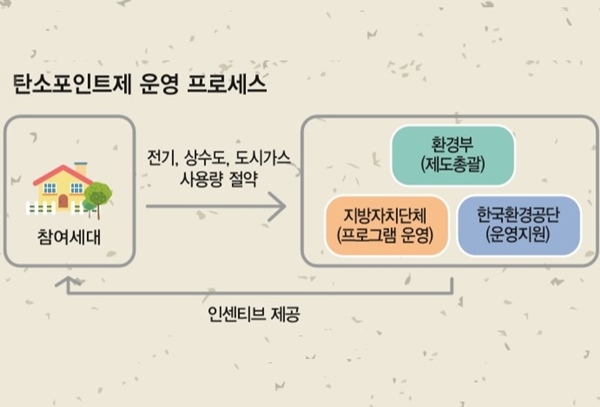 탄소포인트제 운영 프로세스

참여세대

전기, 상수도, 도시가스 사용량 절약

환경부 (제도총괄)

지방자치단체 (프로그램 운영)

한국환경공단 (운영지원)

인센티브 제공